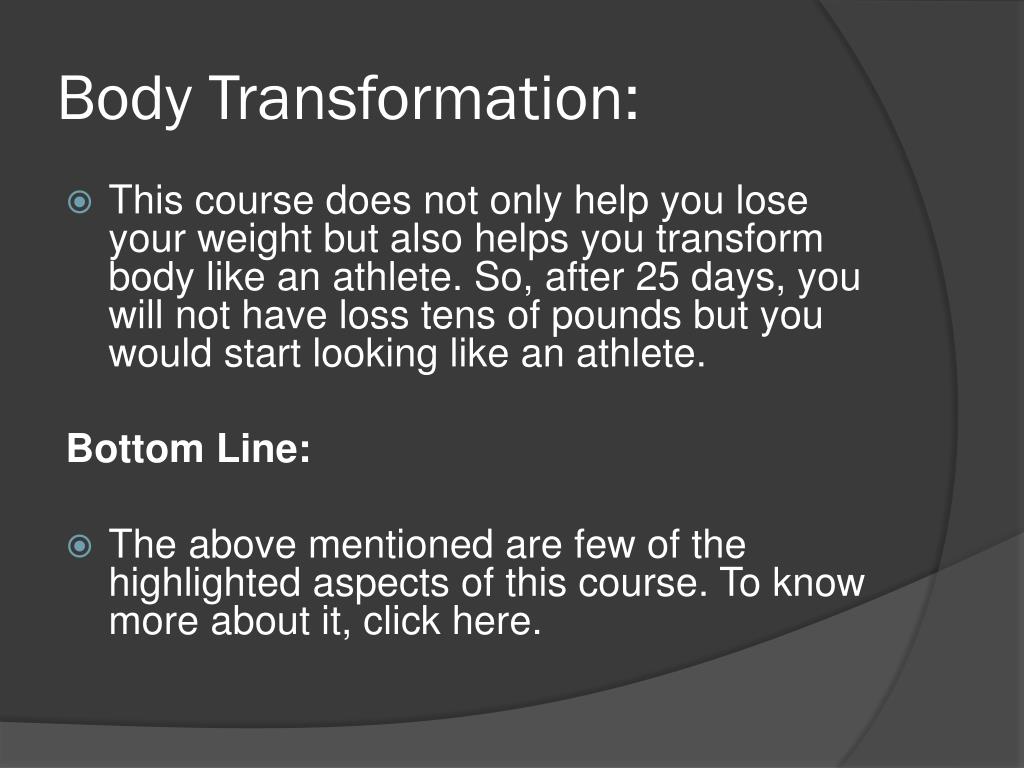 Body Transformation:

This course does not only help you lose your weight but also helps you transform body like an athlete. So, after 25 days, you will not have loss tens of pounds but you would start looking like an athlete.

Bottom Line:

The above mentioned are few of the highlighted aspects of this course. To know more about it, click here.